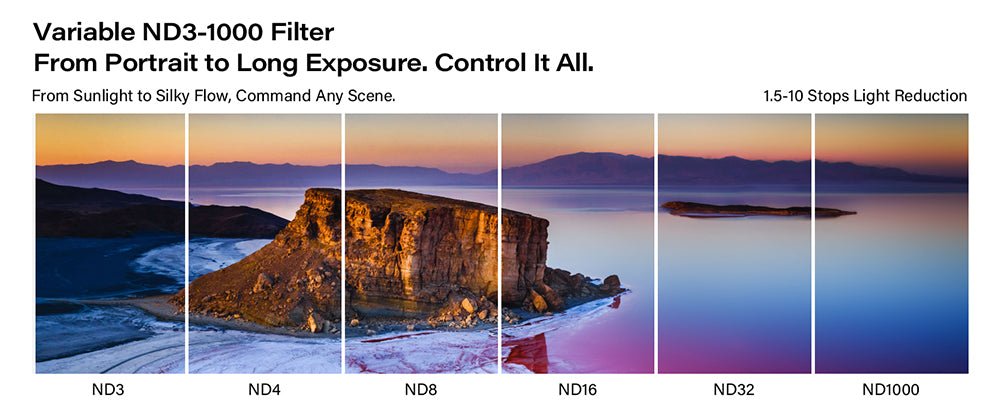 Variable ND3-1000 Filter
From Portrait to Long Exposure. Control It All.

From Sunlight to Silky Flow, Command Any Scene.

1.5-10 Stops Light Reduction

ND3
ND4
ND8
ND16
ND32
ND1000